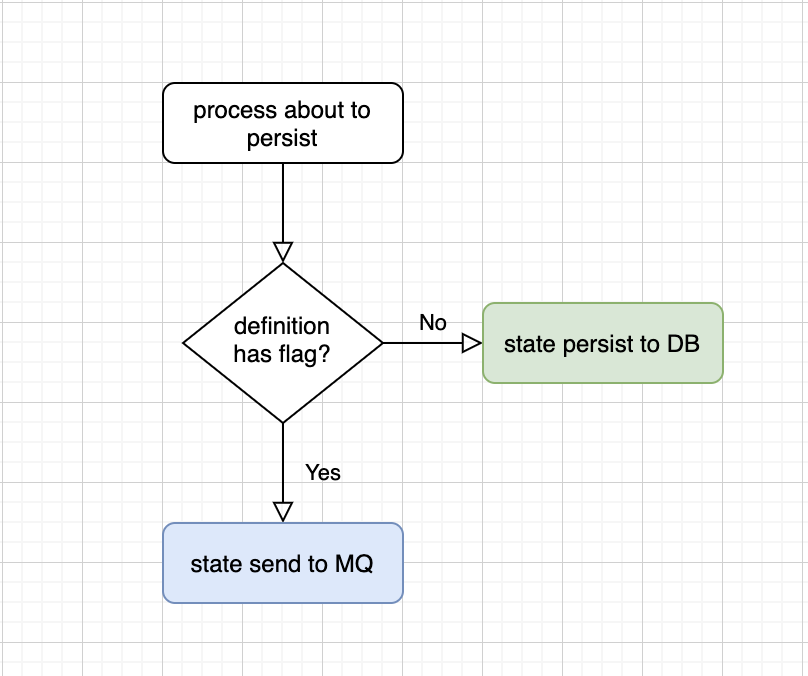 process about to persist

definition has flag?

No

state persist to DB

Yes

state send to MQ